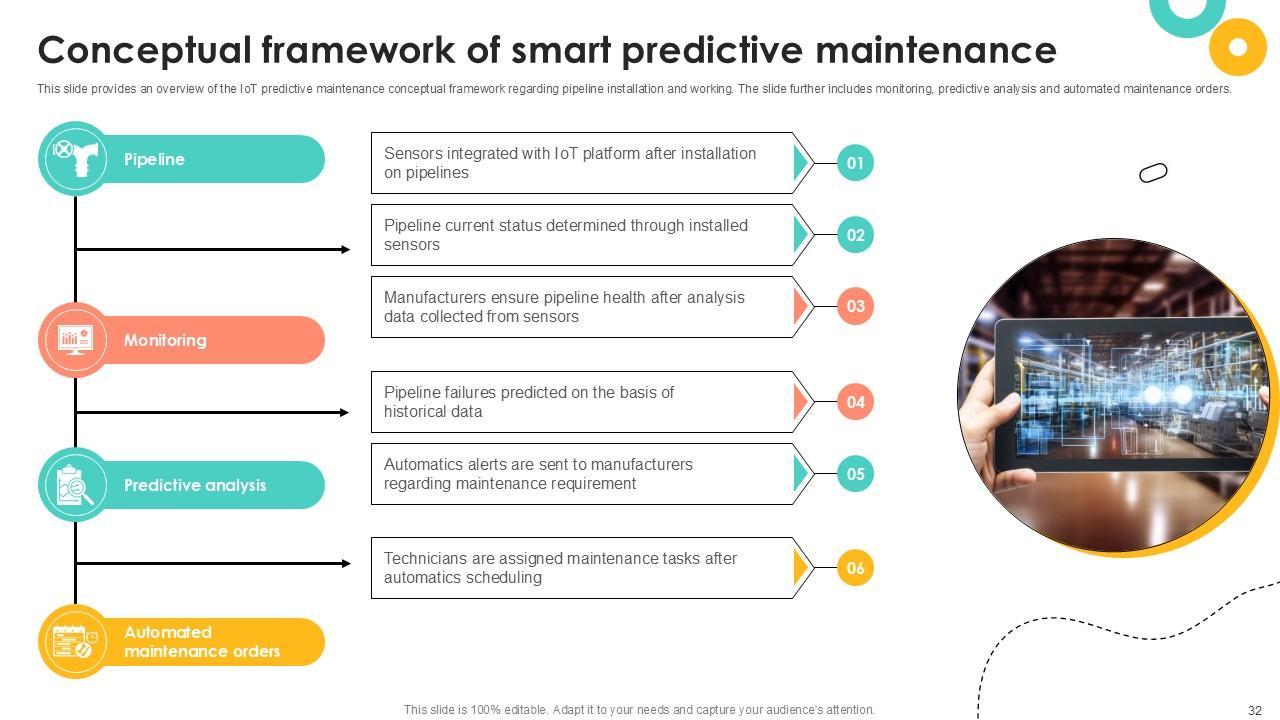 Conceptual framework of smart predictive maintenance

This slide provides an overview of the IoT predictive maintenance conceptual framework regarding pipeline installation and working. The slide further includes monitoring, predictive analysis and automated maintenance orders.

Pipeline

Monitoring

Predictive analysis

Automated maintenance orders

Sensors integrated with IoT platform after installation on pipelines

01

Pipeline current status determined through installed sensors

02

Manufacturers ensure pipeline health after analysis data collected from sensors

03

Pipeline failures predicted on the basis of historical data

04

Automatics alerts are sent to manufacturers regarding maintenance requirement

05

Technicians are assigned maintenance tasks after automatics scheduling

06

This slide is 100% editable. Adapt it to your needs and capture your audience's attention.

32